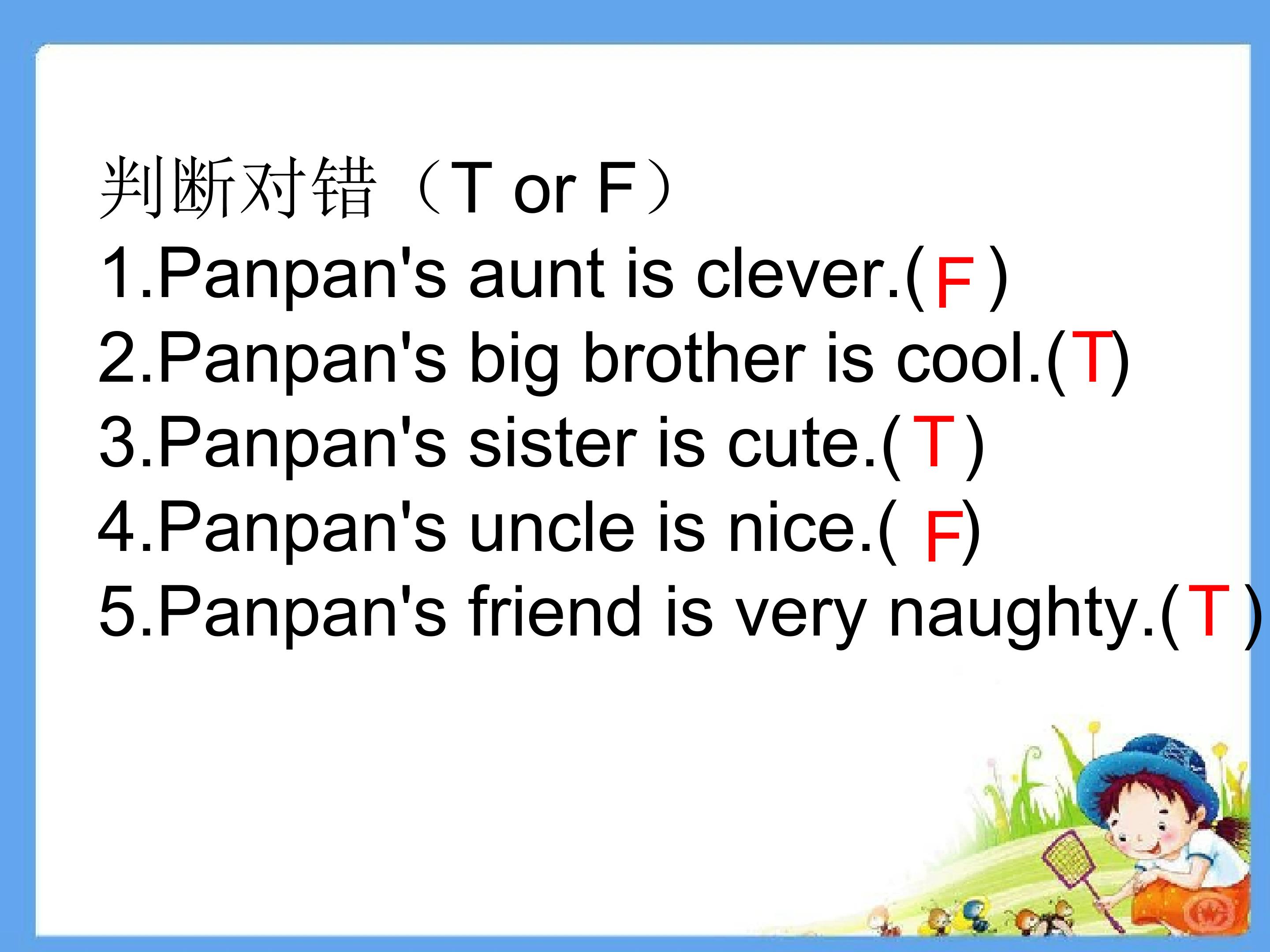 判断对错（T or F）
1.Panpan's aunt is clever.( F )
2.Panpan's big brother is cool.(T)
3.Panpan's sister is cute.( T )
4.Panpan's uncle is nice.( F)
5.Panpan's friend is very naughty.( T )